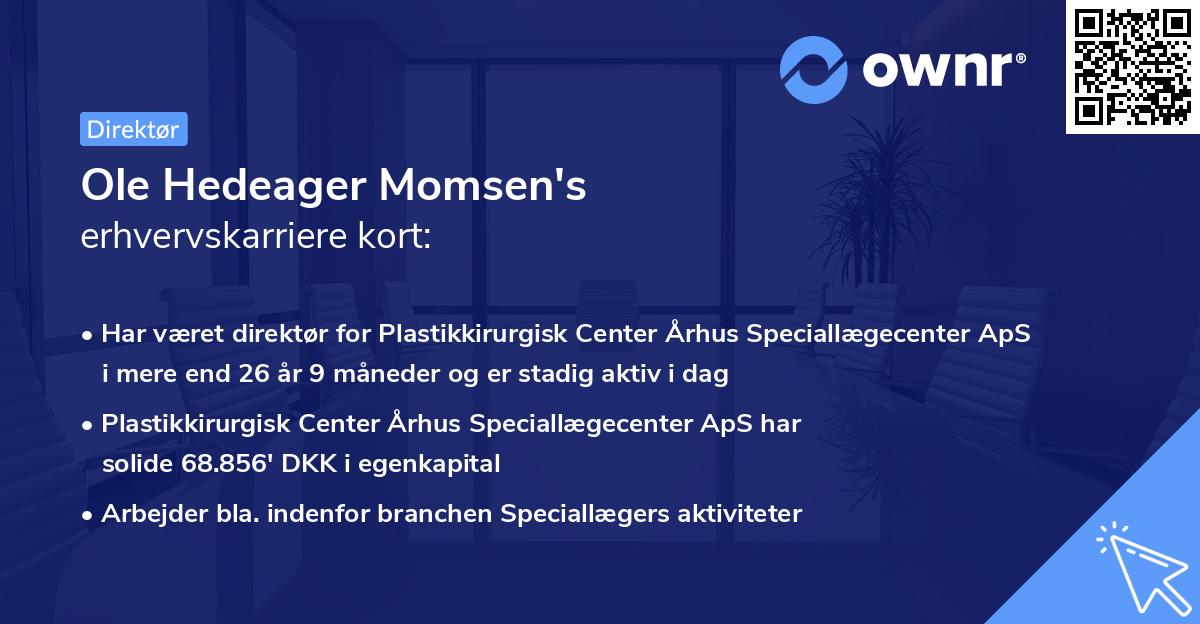 ownr®

Direktør

Ole Hedeager Momsen's
erhvervskarriere kort:

• Har været direktør for Plastikkirurgisk Center Århus Speciallægecenter ApS i mere end 26 år 9 måneder og er stadig aktiv i dag

• Plastikkirurgisk Center Århus Speciallægecenter ApS har solide 68.856' DKK i egenkapital

• Arbejder bla. indenfor branchen Speciallægers aktiviteter